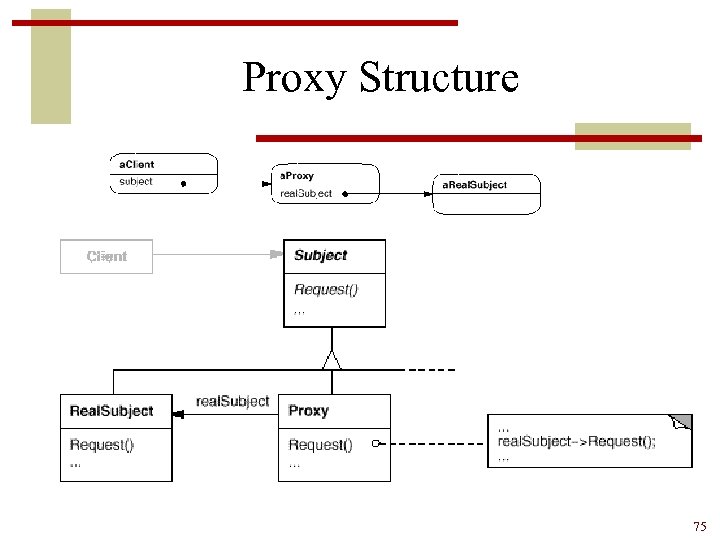 Proxy Structure

aClient
subject

aProxy
realSubject

aRealSubject

Client

Subject
Request()
...

RealSubject
Request()
...

realSubject

Proxy
Request()
...

...
realSubject->Request();
...

75